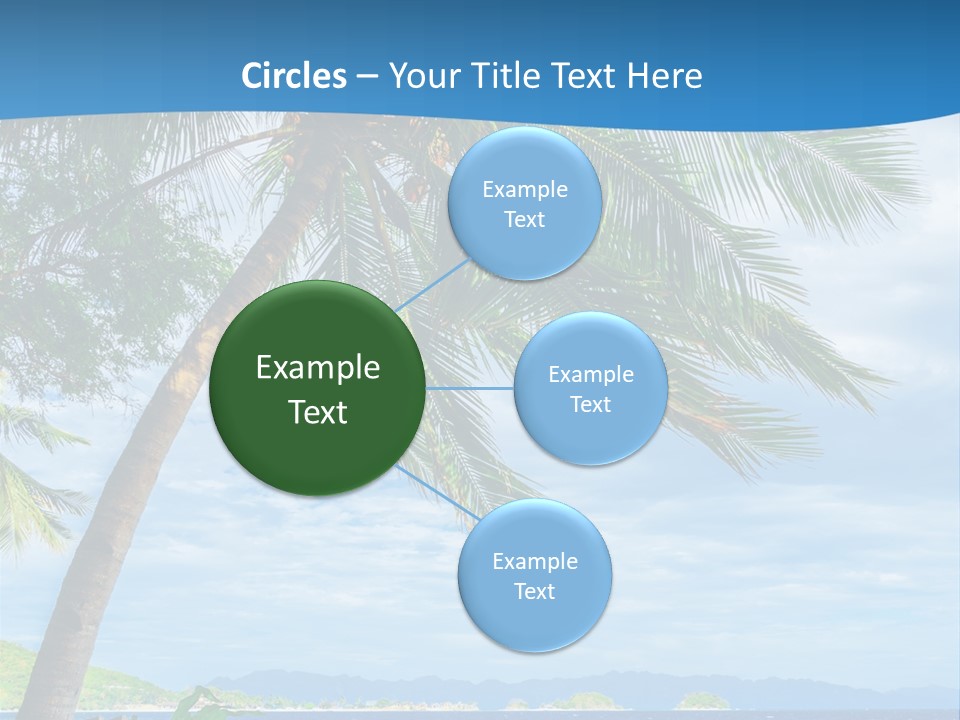 Circles – Your Title Text Here

Example Text

Example Text

Example Text

Example Text